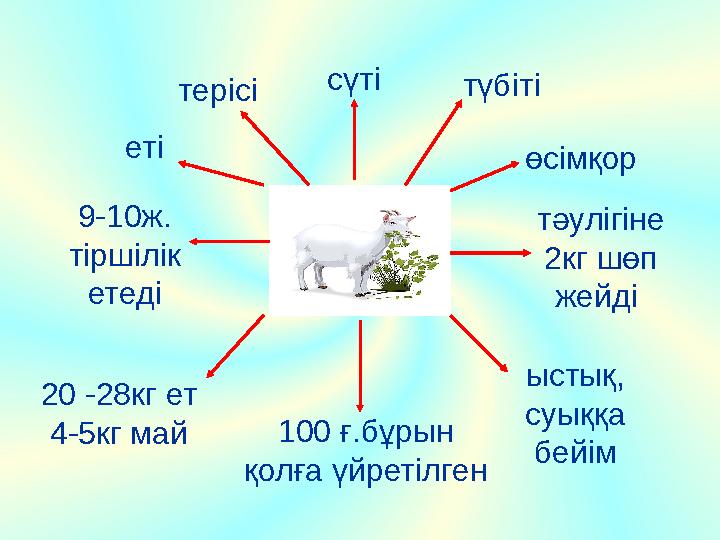 терісі

сүті

түбіті

еті

өсімқор

9-10ж. тіршілік етеді

тәулігіне 2кг шөп жейді

20 -28кг ет
4-5кг май

100 ғ.бұрын қолға үйретілген

ыстық, суыққа бейім